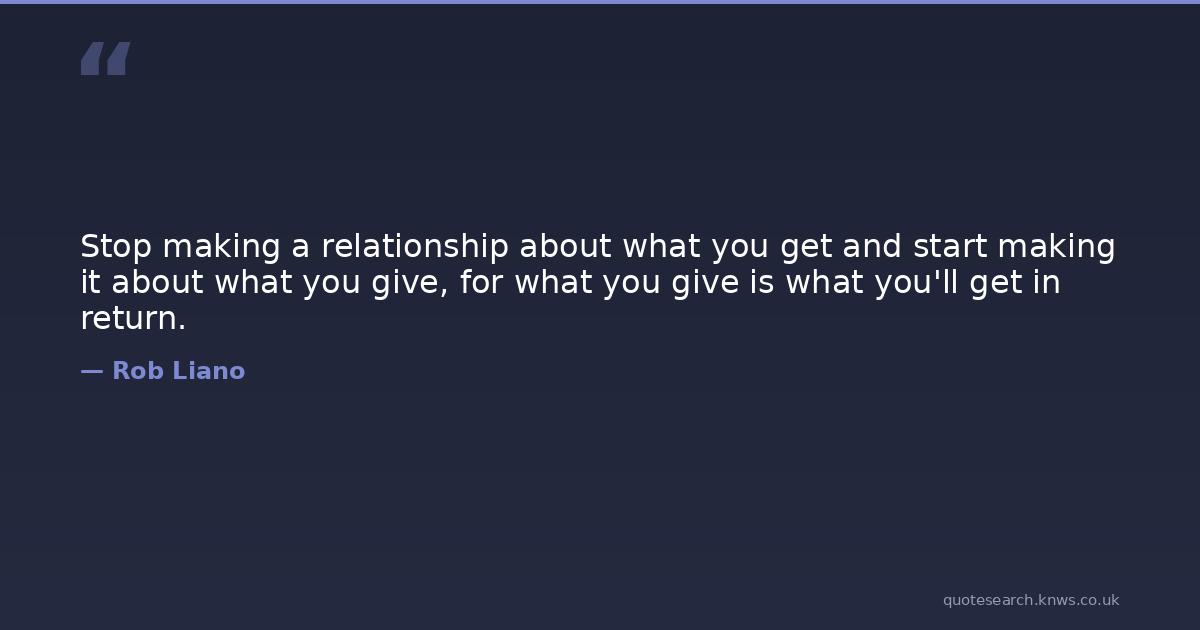 “

Stop making a relationship about what you get and start making it about what you give, for what you give is what you'll get in return.

— Rob Liano

quotesearch.knws.co.uk